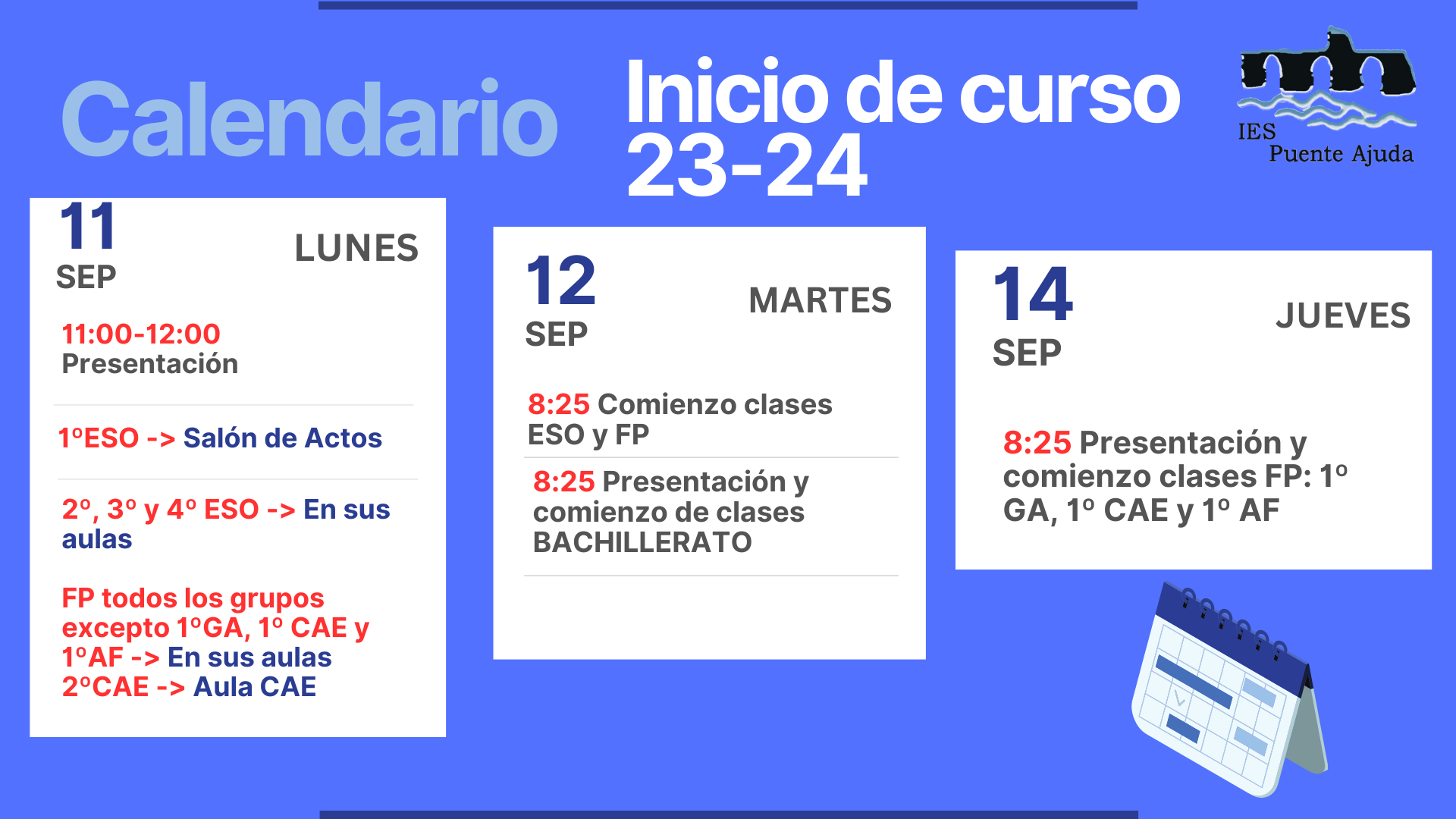 Calendario

Inicio de curso 23-24

IES Puente Ajuda

11 SEP LUNES

11:00-12:00 Presentación

1ºESO -> Salón de Actos

2º, 3º y 4º ESO -> En sus aulas

FP todos los grupos excepto 1ºGA, 1º CAE y 1ºAF -> En sus aulas
2ºCAE -> Aula CAE

12 SEP MARTES

8:25 Comienzo clases ESO y FP

8:25 Presentación y comienzo de clases BACHILLERATO

14 SEP JUEVES

8:25 Presentación y comienzo clases FP: 1º GA, 1º CAE y 1º AF